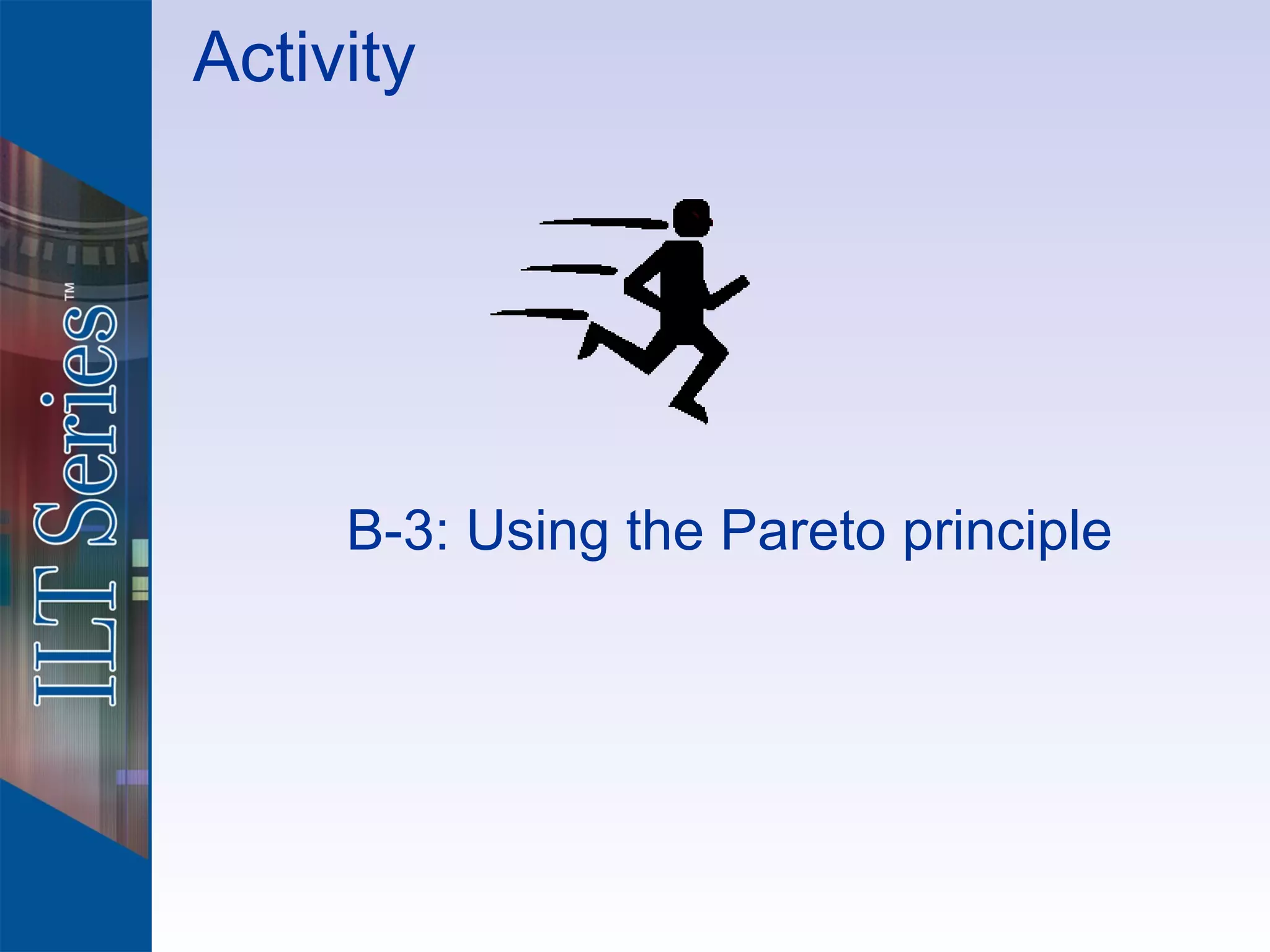 ILT Series™

Activity

B-3: Using the Pareto principle